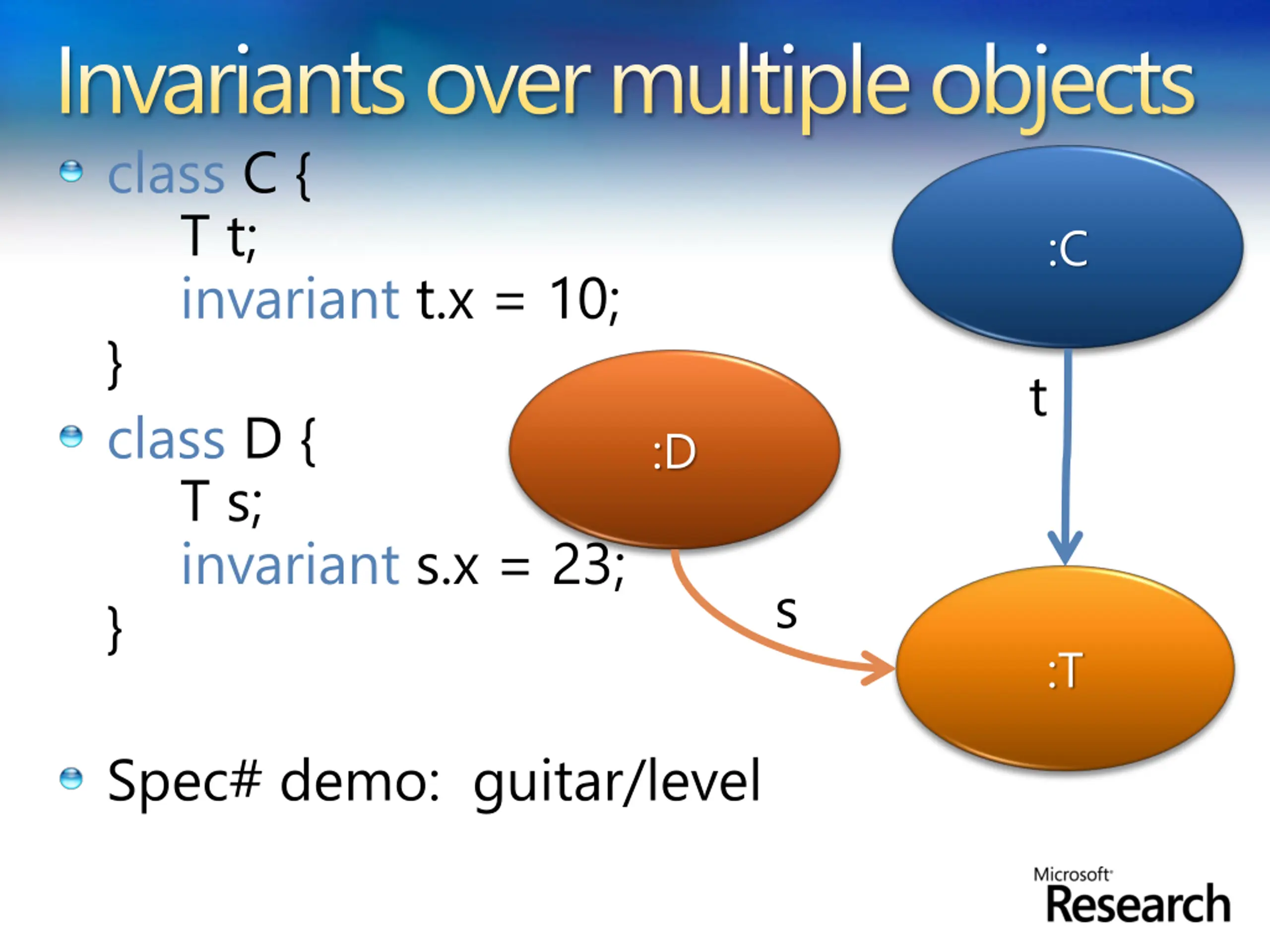 Invariants over multiple objects

class C {
T t;
invariant t.x = 10;
}

class D {
T s;
invariant s.x = 23;
}

Spec# demo: guitar/level

:C

t

:D

s

:T

Microsoft Research